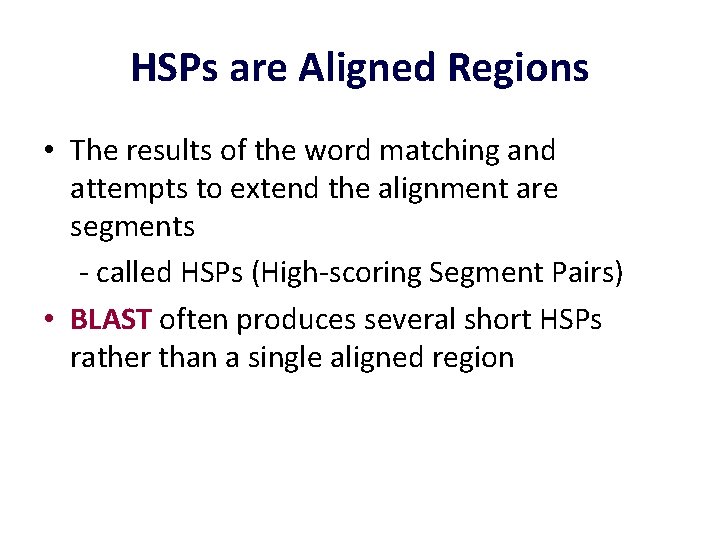 HSPs are Aligned Regions

• The results of the word matching and attempts to extend the alignment are segments

- called HSPs (High-scoring Segment Pairs)

• BLAST often produces several short HSPs rather than a single aligned region